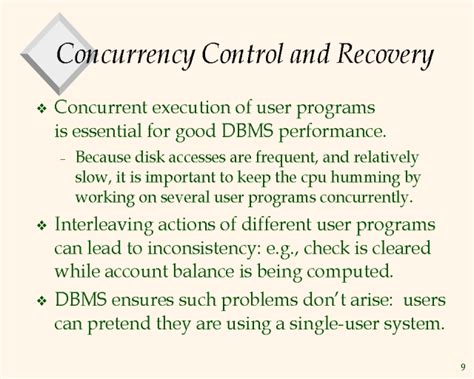 Concurrency Control and Recovery

❖ Concurrent execution of user programs is essential for good DBMS performance.

– Because disk accesses are frequent, and relatively slow, it is important to keep the cpu humming by working on several user programs concurrently.

❖ Interleaving actions of different user programs can lead to inconsistency: e.g., check is cleared while account balance is being computed.

❖ DBMS ensures such problems don't arise: users can pretend they are using a single-user system.

9